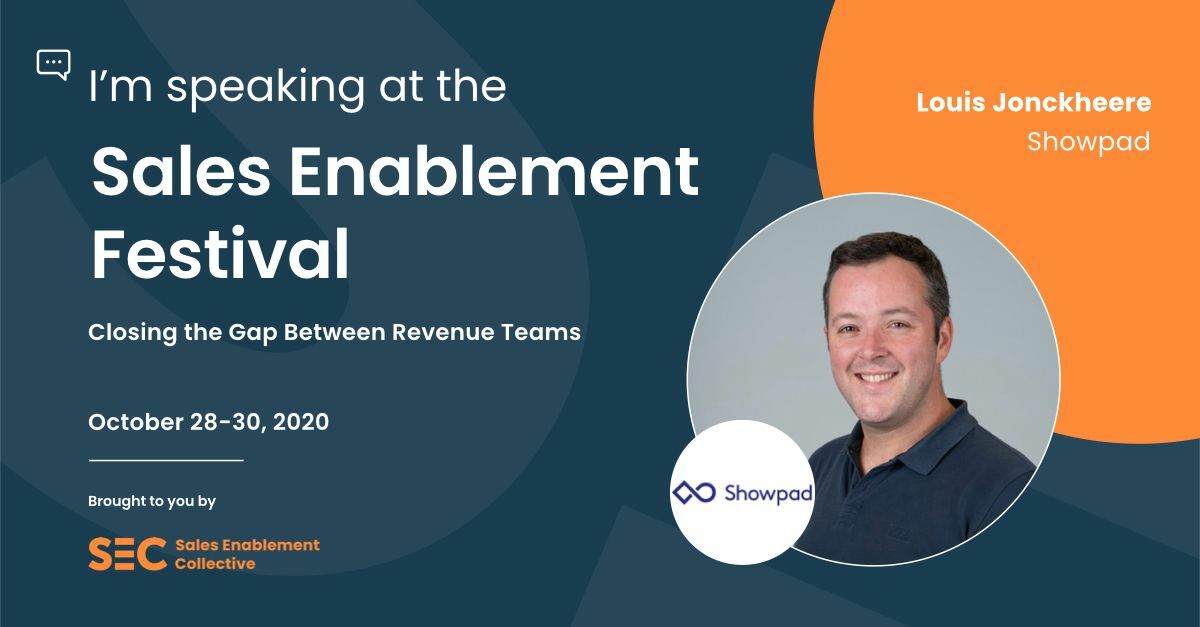 I'm speaking at the

Sales Enablement Festival

Closing the Gap Between Revenue Teams

October 28-30, 2020

Brought to you by

SEC Sales Enablement Collective

Louis Jonckheere
Showpad

Showpad